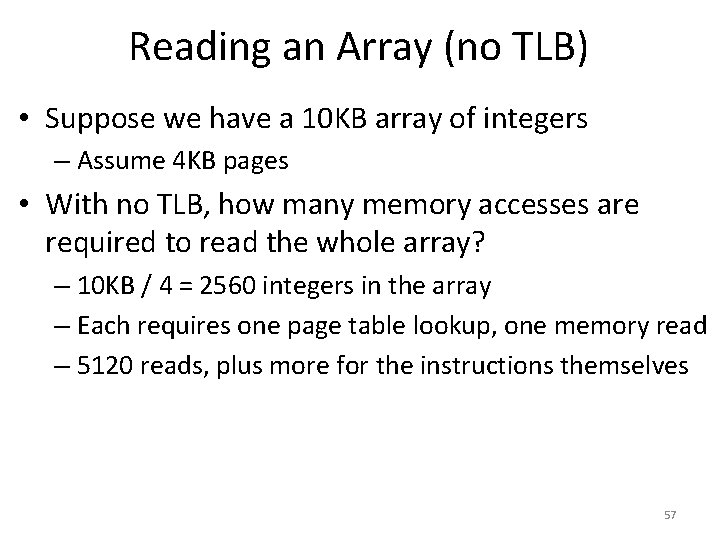 Reading an Array (no TLB)

• Suppose we have a 10KB array of integers
– Assume 4KB pages

• With no TLB, how many memory accesses are required to read the whole array?
– 10KB / 4 = 2560 integers in the array
– Each requires one page table lookup, one memory read
– 5120 reads, plus more for the instructions themselves

57